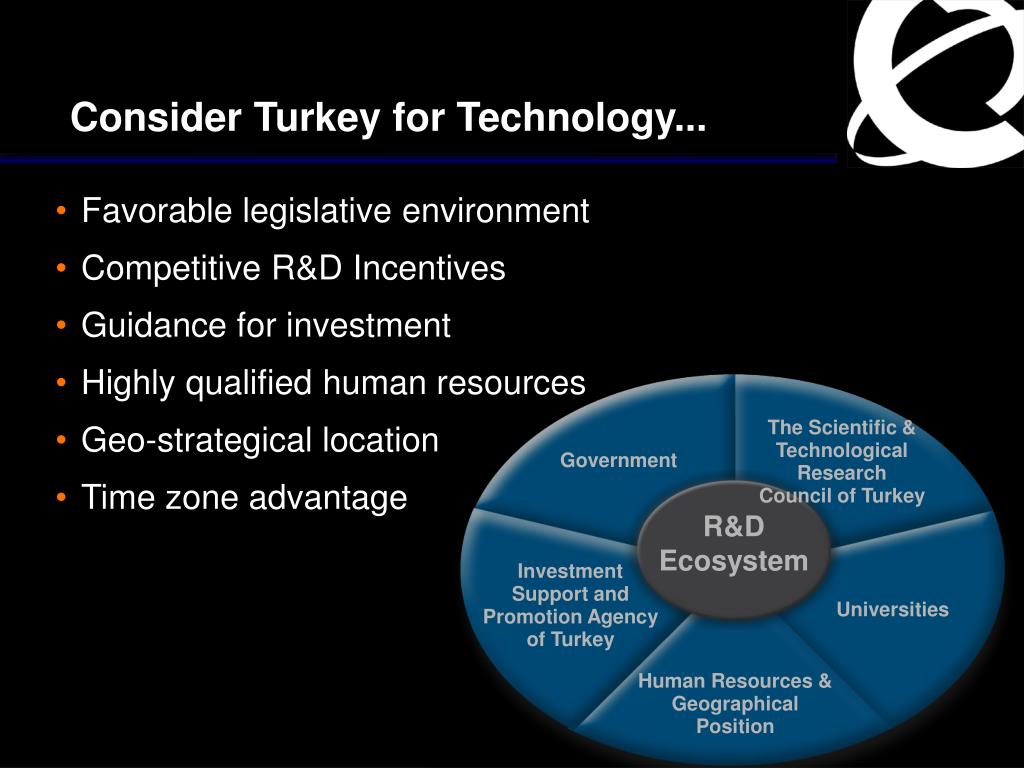 Consider Turkey for Technology...

• Favorable legislative environment
• Competitive R&D Incentives
• Guidance for investment
• Highly qualified human resources
• Geo-strategical location
• Time zone advantage

Government

The Scientific & Technological Research Council of Turkey

R&D Ecosystem

Investment Support and Promotion Agency of Turkey

Universities

Human Resources & Geographical Position